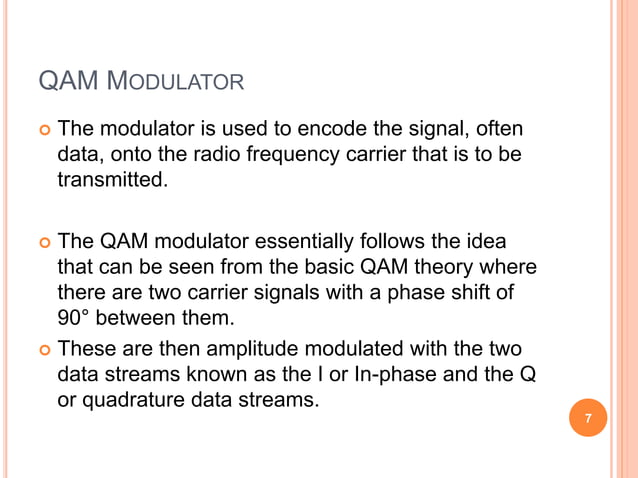 QAM MODULATOR

The modulator is used to encode the signal, often data, onto the radio frequency carrier that is to be transmitted.

The QAM modulator essentially follows the idea that can be seen from the basic QAM theory where there are two carrier signals with a phase shift of 90° between them.

These are then amplitude modulated with the two data streams known as the I or In-phase and the Q or quadrature data streams.

7